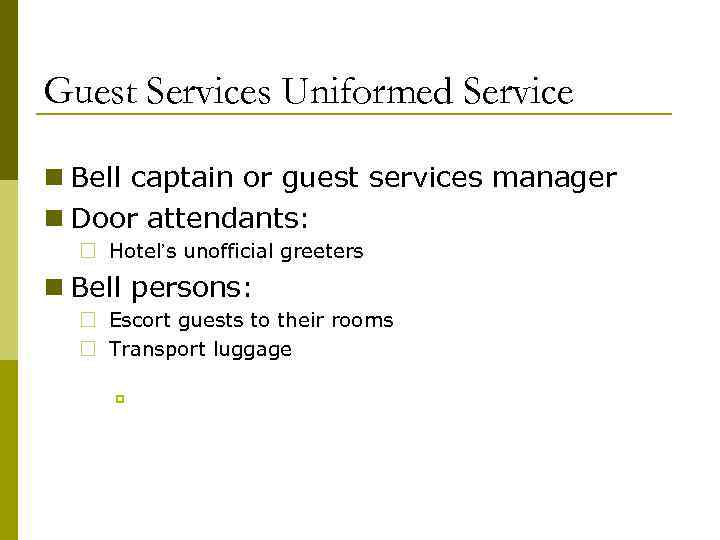 Guest Services Uniformed Service

Bell captain or guest services manager

Door attendants:

Hotel's unofficial greeters

Bell persons:

Escort guests to their rooms

Transport luggage